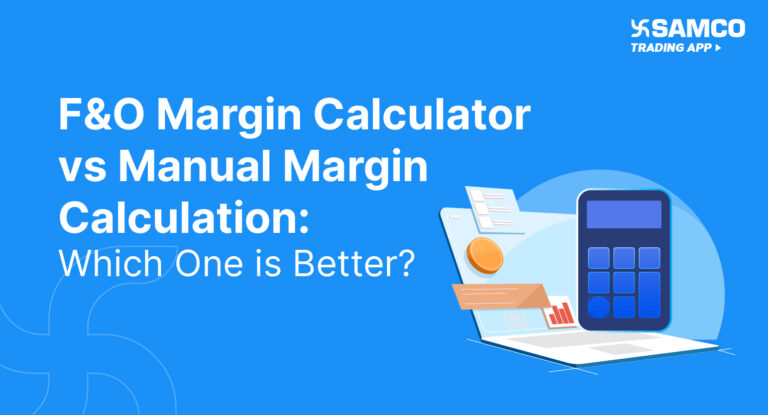 SAMCO
TRADING APP

F&O Margin Calculator vs Manual Margin Calculation:
Which One is Better?